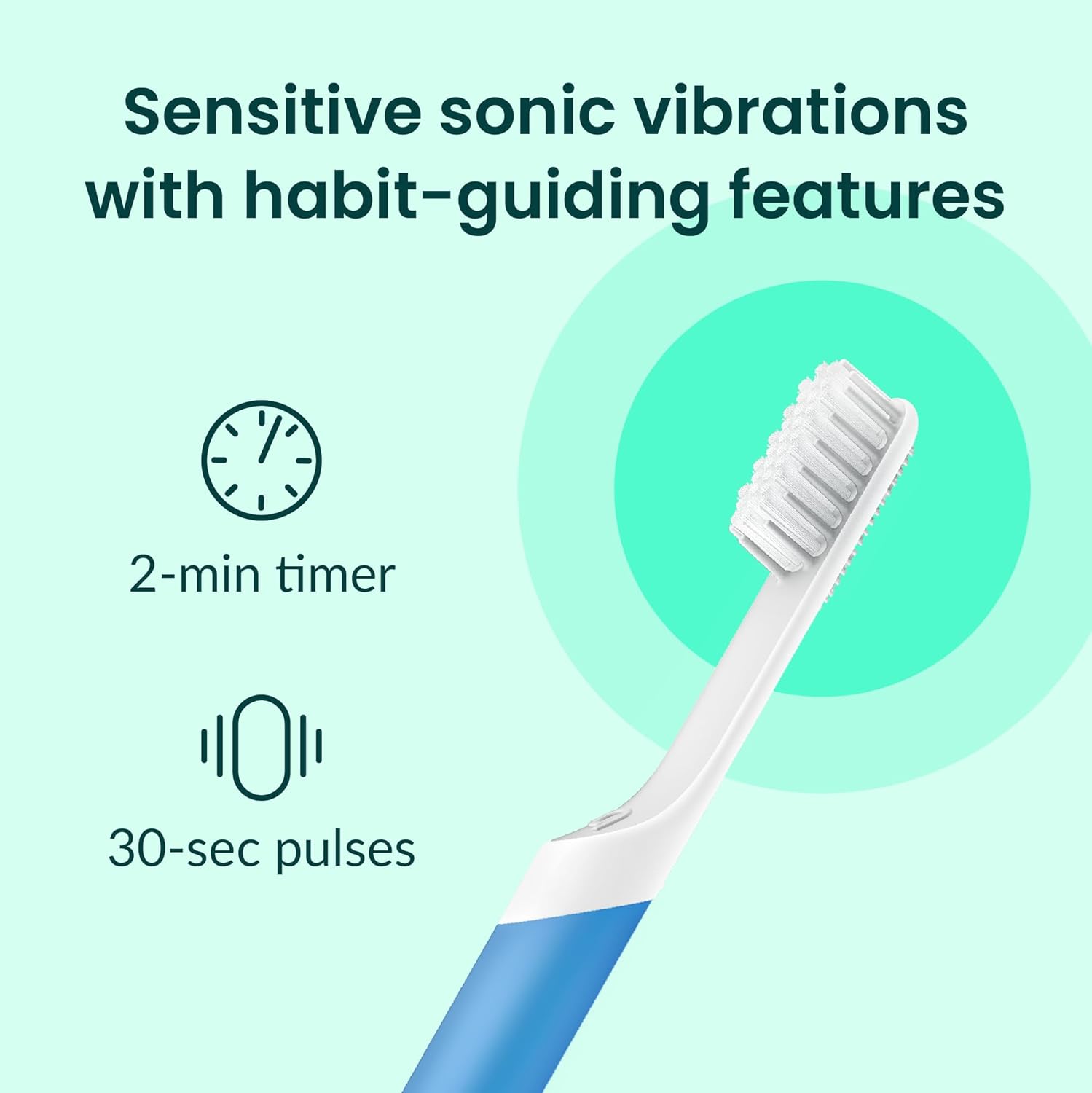 Sensitive sonic vibrations with habit-guiding features

2-min timer

30-sec pulses